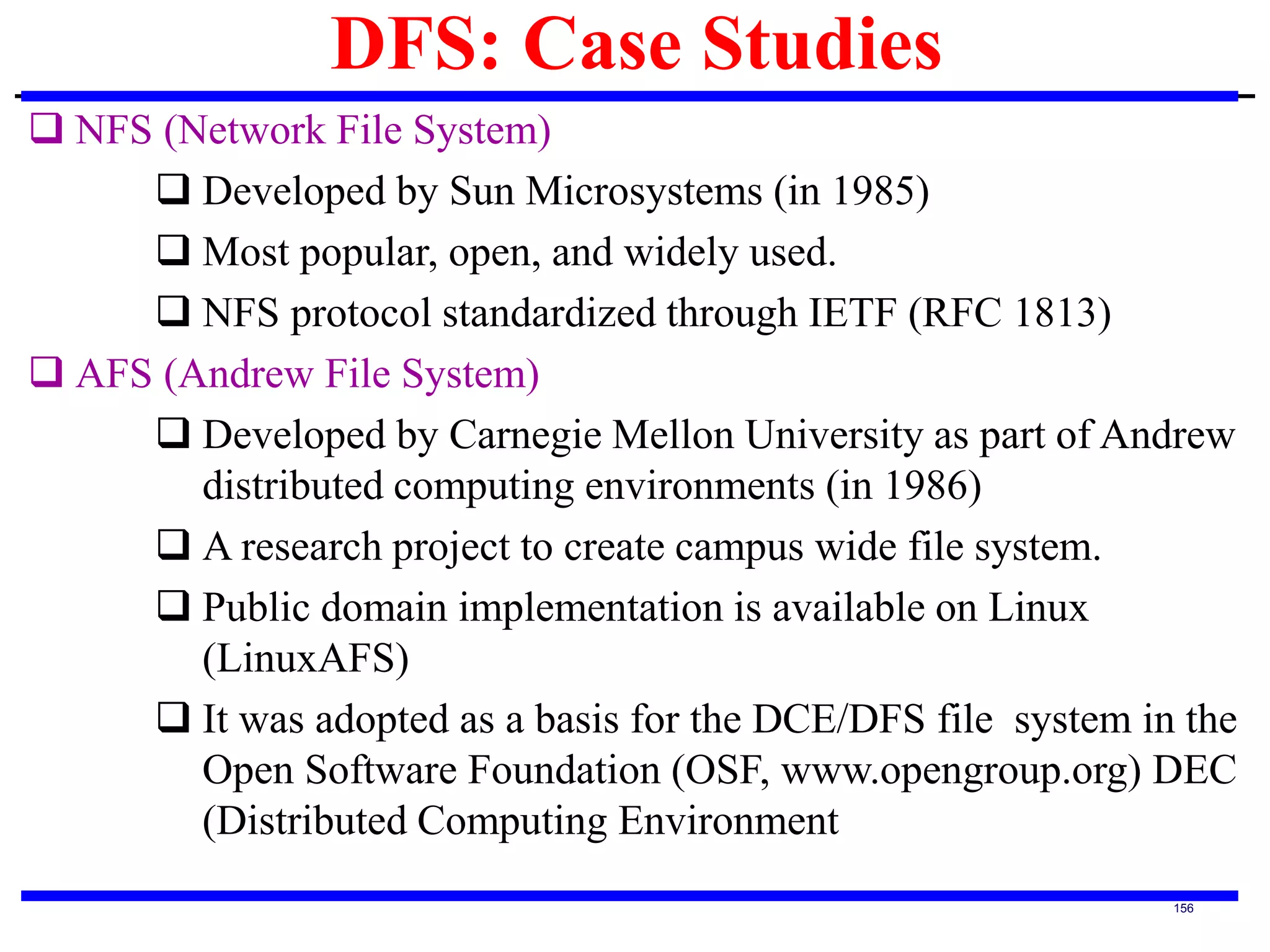 DFS: Case Studies

❑ NFS (Network File System)

❑ Developed by Sun Microsystems (in 1985)

❑ Most popular, open, and widely used.

❑ NFS protocol standardized through IETF (RFC 1813)

❑ AFS (Andrew File System)

❑ Developed by Carnegie Mellon University as part of Andrew distributed computing environments (in 1986)

❑ A research project to create campus wide file system.

❑ Public domain implementation is available on Linux (LinuxAFS)

❑ It was adopted as a basis for the DCE/DFS file system in the Open Software Foundation (OSF, www.opengroup.org) DEC (Distributed Computing Environment

156